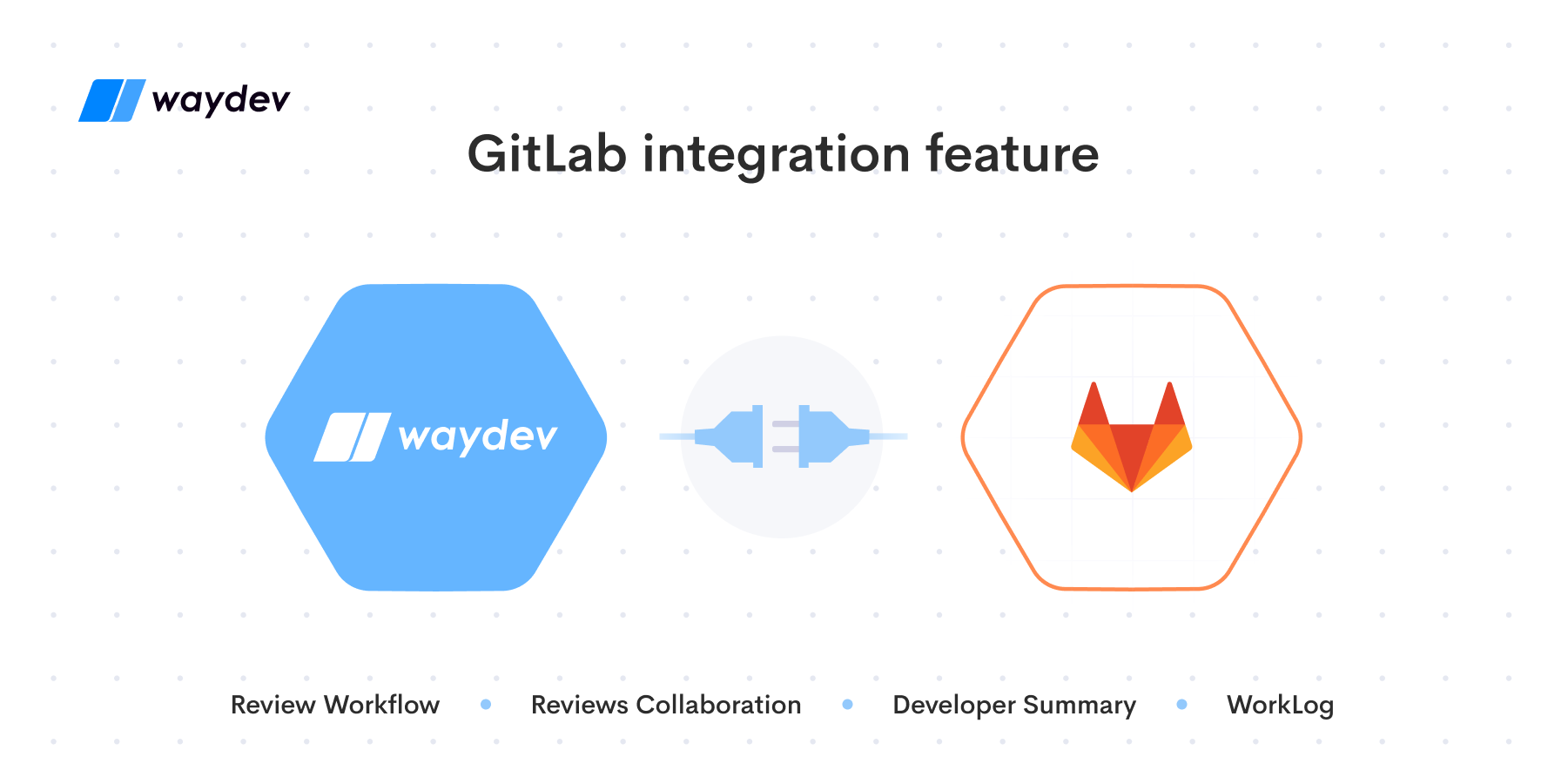 waydev

GitLab integration feature

waydev

Review Workflow • Reviews Collaboration • Developer Summary • WorkLog